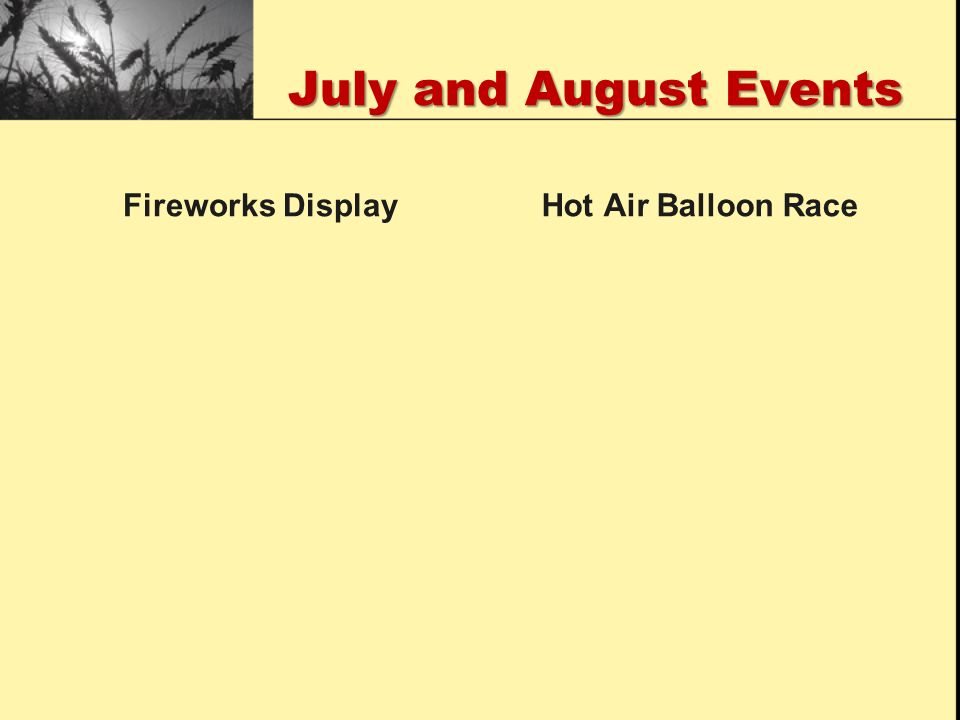 July and August Events

Fireworks Display

Hot Air Balloon Race